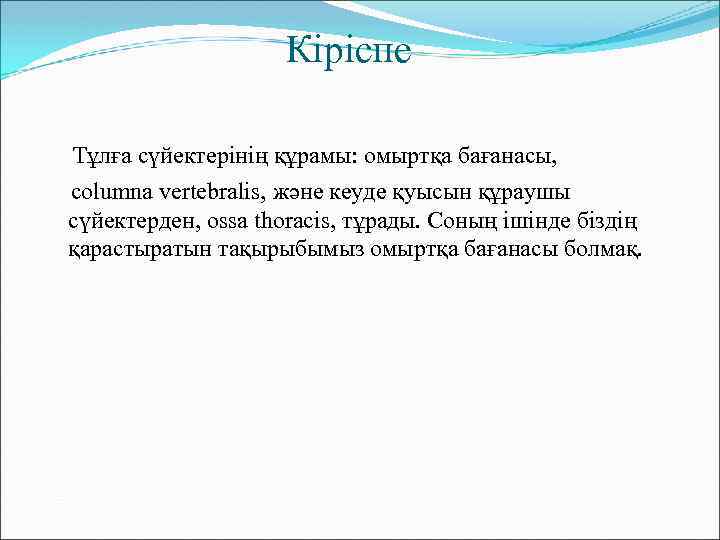 Кіріспе

Тұлға сүйектерінің құрамы: омыртқа бағанасы, columna vertebralis, және кеуде қуысын құраушы сүйектерден, ossa thoracis, тұрады. Соның ішінде біздің қарастыратын тақырыбымыз омыртқа бағанасы болмақ.